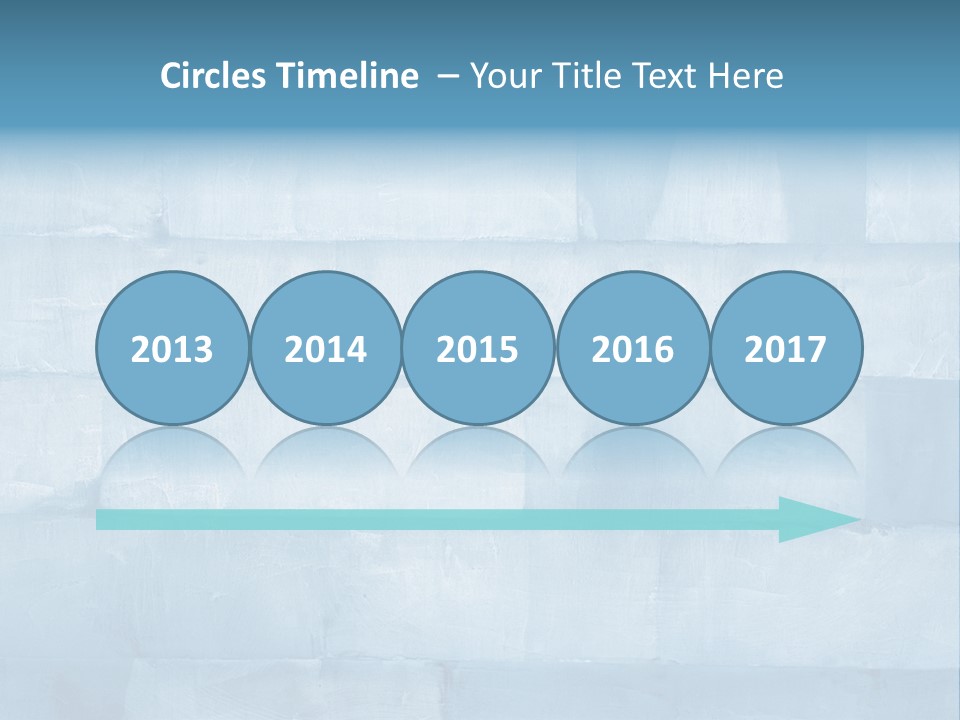 Circles Timeline – Your Title Text Here

2013

2014

2015

2016

2017